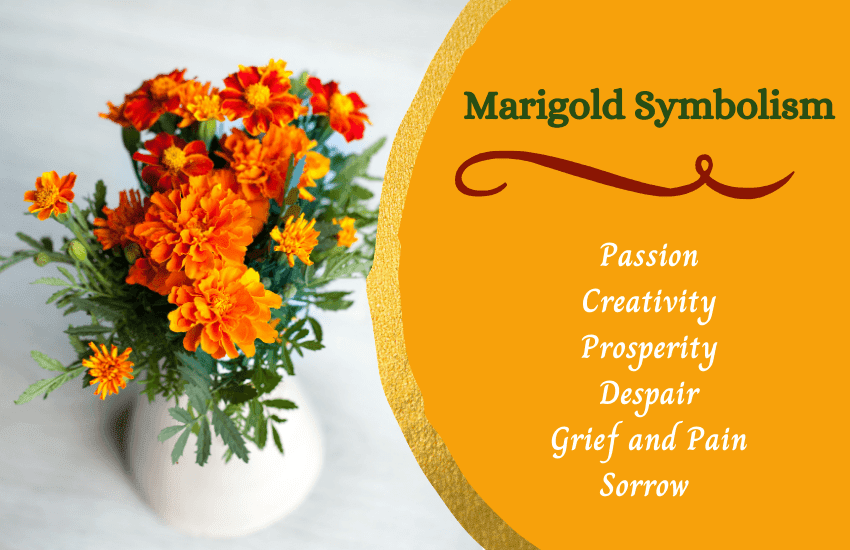 Marigold Symbolism

Passion
Creativity
Prosperity
Despair
Grief and Pain
Sorrow